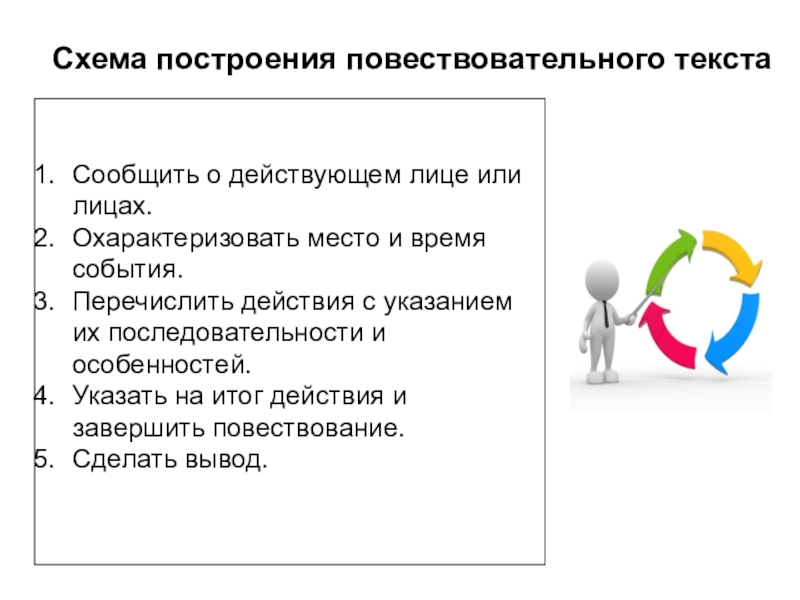 Схема построения повествовательного текста

1. Сообщить о действующем лице или лицах.
2. Охарактеризовать место и время события.
3. Перечислить действия с указанием их последовательности и особенностей.
4. Указать на итог действия и завершить повествование.
5. Сделать вывод.